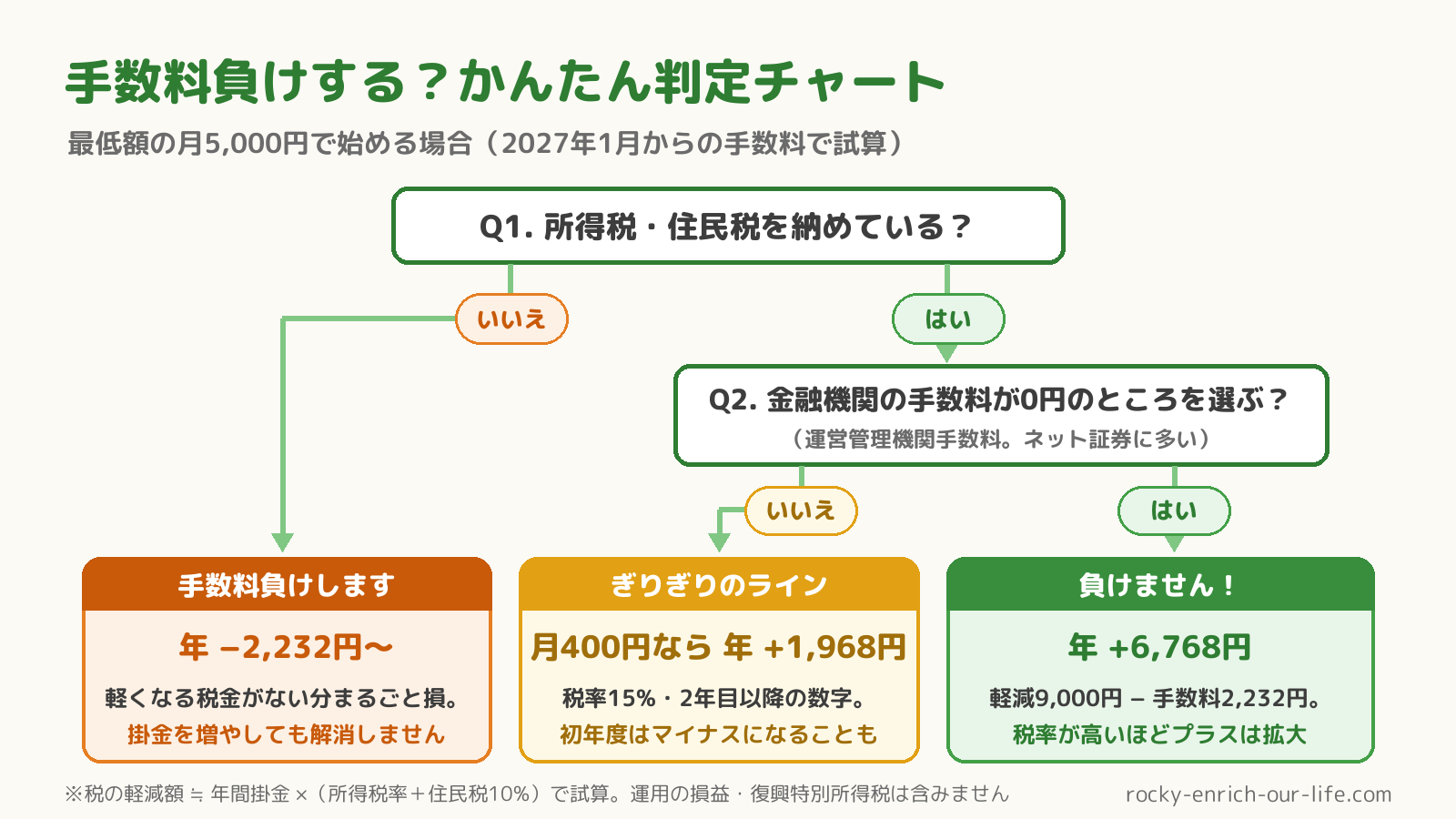 手数料負けする？かんたん判定チャート

最低額の月5,000円で始める場合（2027年1月からの手数料で試算）

Q1. 所得税・住民税を納めている？

いいえ

はい

Q2. 金融機関の手数料が0円のところを選ぶ？
（運営管理機関手数料。ネット証券に多い）

いいえ

はい

手数料負けします

年 −2,232円〜

軽くなる税金がない分まるごと損。
掛金を増やしても解消しません

ぎりぎりのライン

月400円なら 年 +1,968円

税率15%・2年目以降の数字。
初年度はマイナスになることも

負けません！

年 +6,768円

軽減9,000円 − 手数料2,232円。
税率が高いほどプラスは拡大

※税の軽減額 ≒ 年間掛金 ×（所得税率＋住民税10%）で試算。運用の損益・復興特別所得税は含みません

rocky-enrich-our-life.com